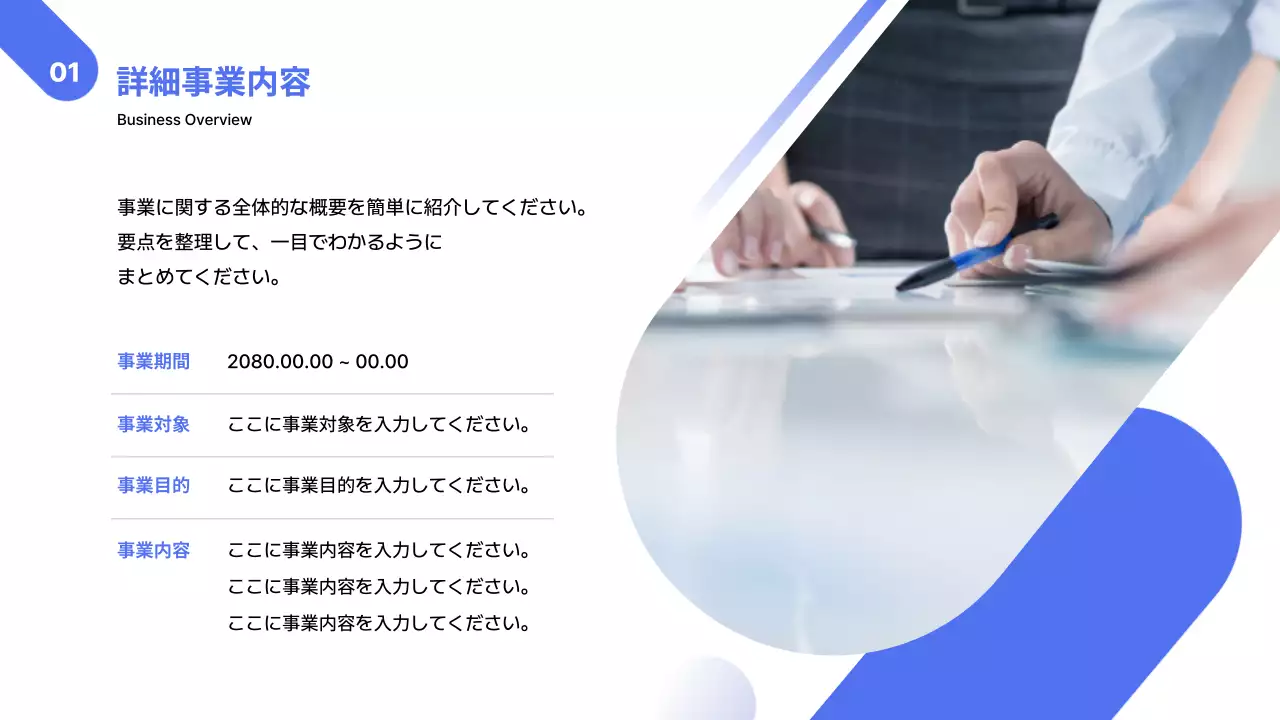 01

詳細事業内容

Business Overview

事業に関する全体的な概要を簡単に紹介してください。
要点を整理して、一目でわかるように
まとめてください。

| 事業期間 | 2080.00.00 ~ 00.00 |
|---|---|
| 事業対象 | ここに事業対象を入力してください。 |
| 事業目的 | ここに事業目的を入力してください。 |
| 事業内容 | ここに事業内容を入力してください。 ここに事業内容を入力してください。 ここに事業内容を入力してください。 |